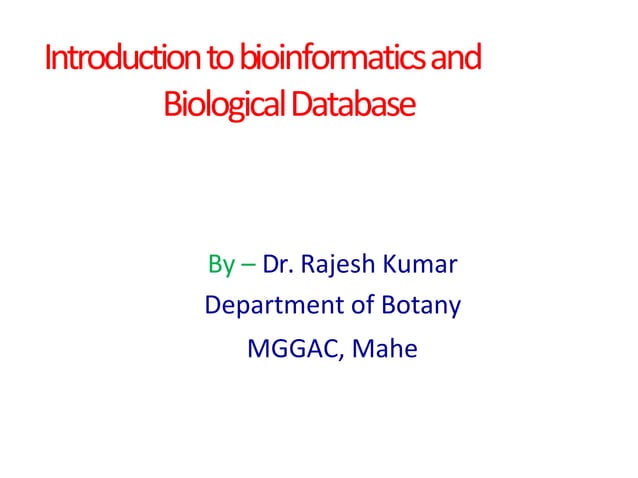 Introduction to bioinformatics and Biological Database

By – Dr. Rajesh Kumar
Department of Botany
MGGAC, Mahe